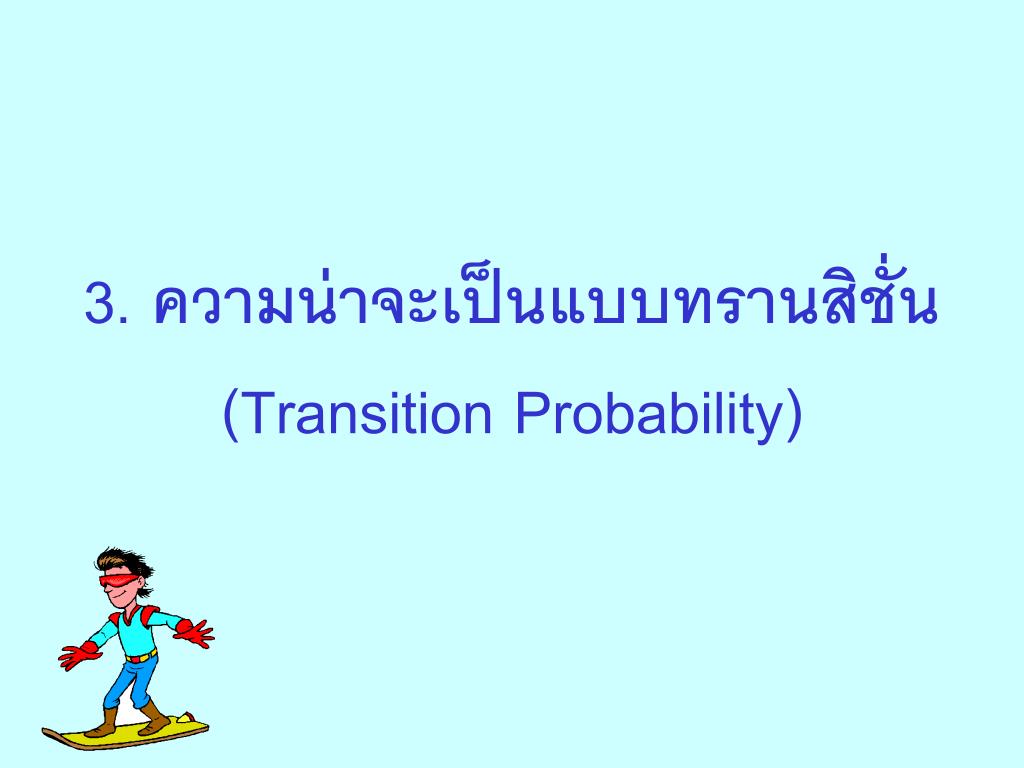 3. ความน่าจะเป็นแบบทรานสิชั่น

(Transition Probability)